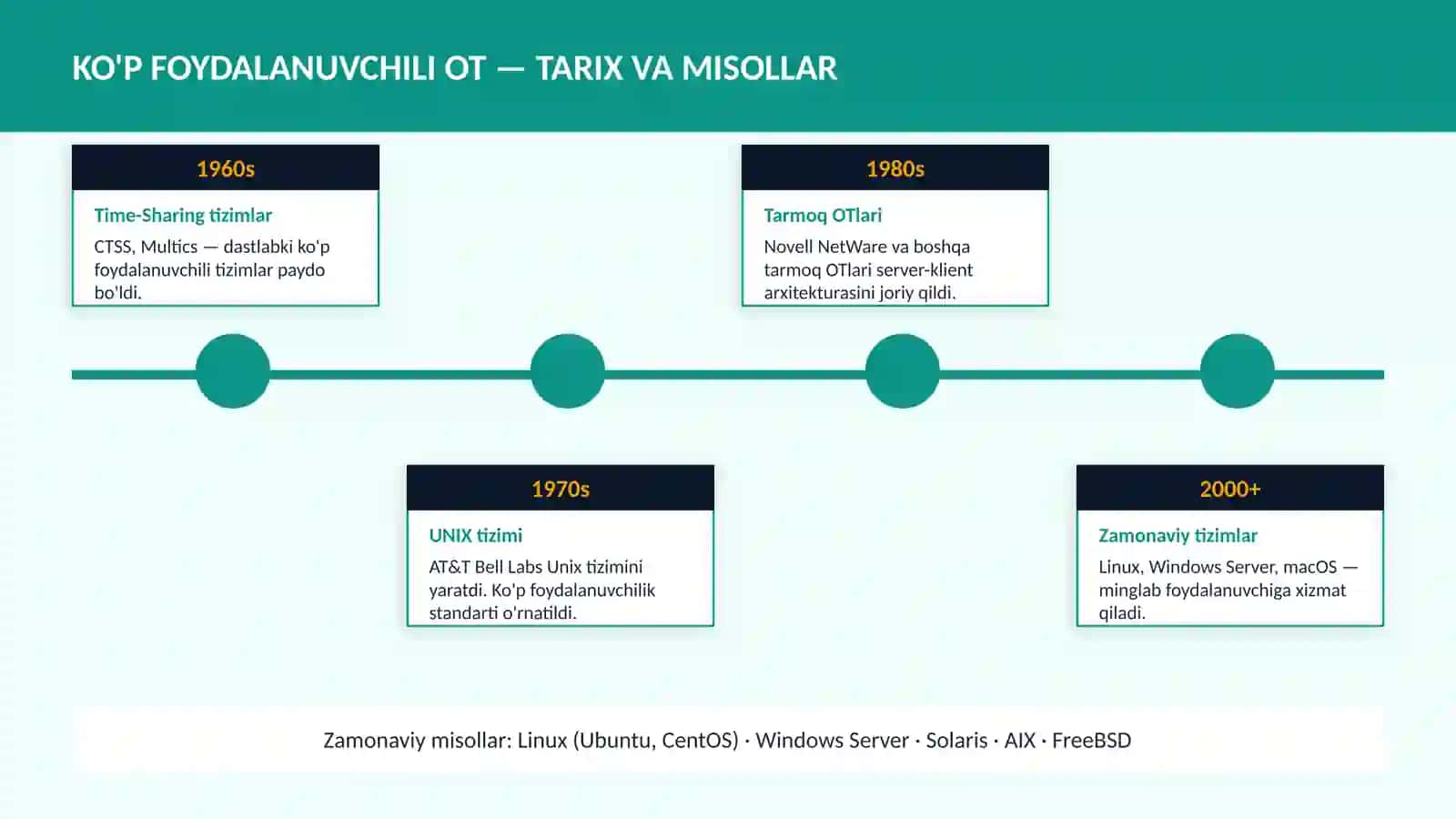 KO'P FOYDALANUVCHILI OT — TARIX VA MISOLLAR

1960s

Time-Sharing tizimlar

CTSS, Multics — dastlabki ko'p foydalanuvchili tizimlar paydo bo'ldi.

1970s

UNIX tizimi

AT&T Bell Labs Unix tizimini yaratdi. Ko'p foydalanuvchilik standarti o'rnatildi.

1980s

Tarmoq OTlari

Novell NetWare va boshqa tarmoq OTlari server-klient arxitekturasini joriy qildi.

2000+

Zamonaviy tizimlar

Linux, Windows Server, macOS — minglab foydalanuvchiga xizmat qiladi.

Zamonaviy misollar: Linux (Ubuntu, CentOS) · Windows Server · Solaris · AIX · FreeBSD